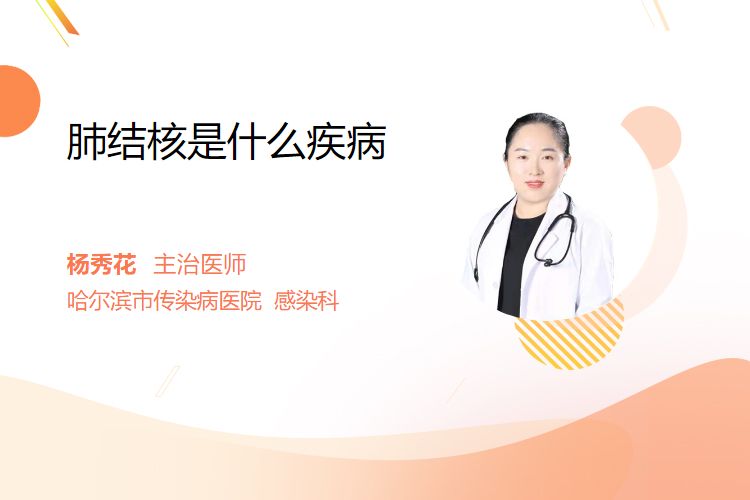 肺结核是什么疾病

杨秀花 主治医师
哈尔滨市传染病医院 感染科